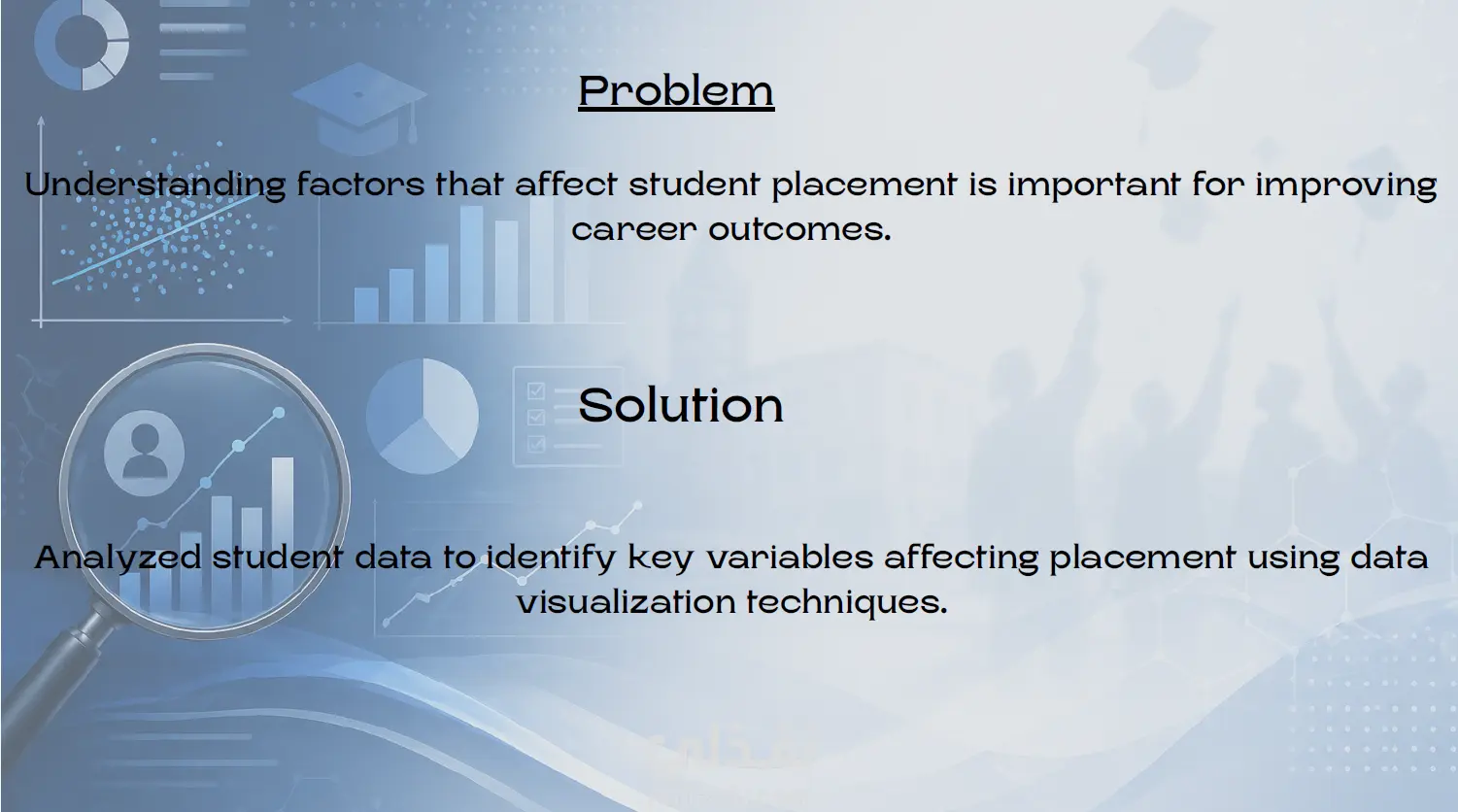 Problem

Understanding factors that affect student placement is important for improving career outcomes.

Solution

Analyzed student data to identify key variables affecting placement using data visualization techniques.